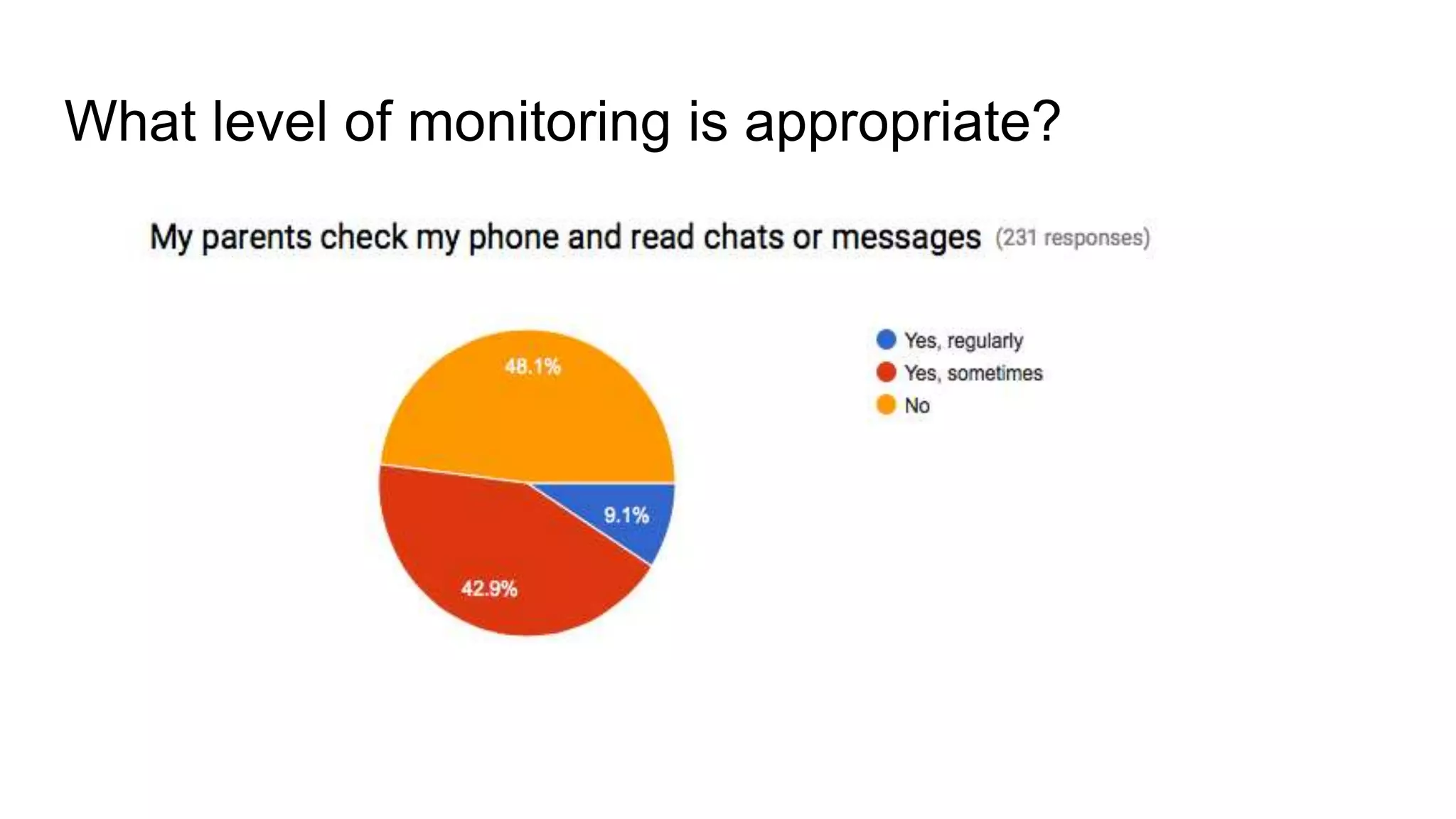 What level of monitoring is appropriate?

My parents check my phone and read chats or messages (231 responses)

48.1%

9.1%

42.9%

Yes, regularly
Yes, sometimes
No